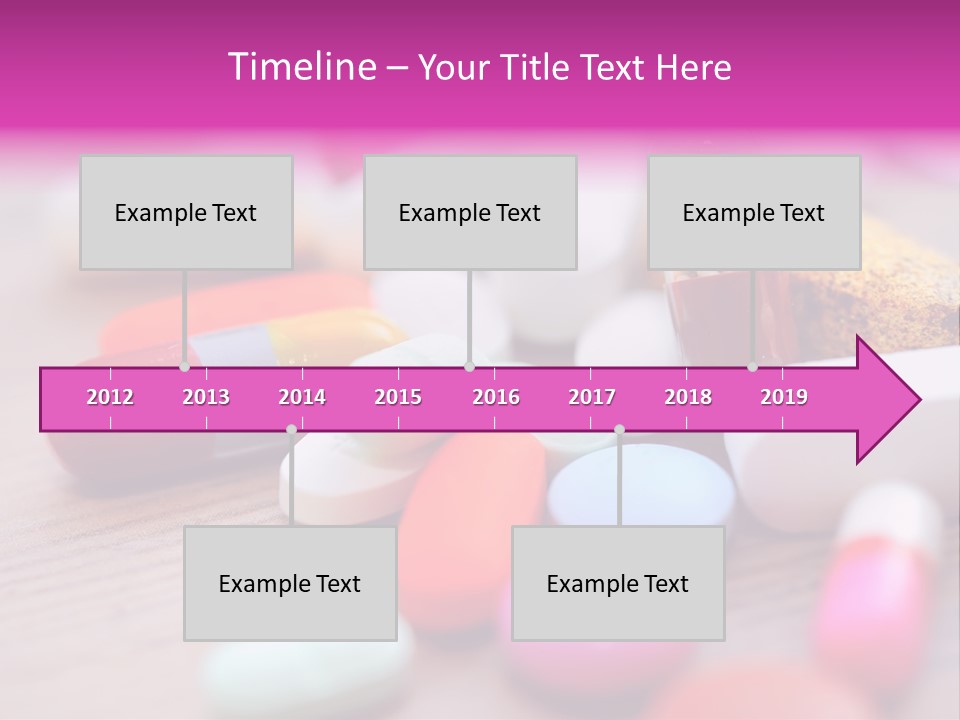 Timeline – Your Title Text Here

Example Text

Example Text

Example Text

2012 2013 2014 2015 2016 2017 2018 2019

Example Text

Example Text